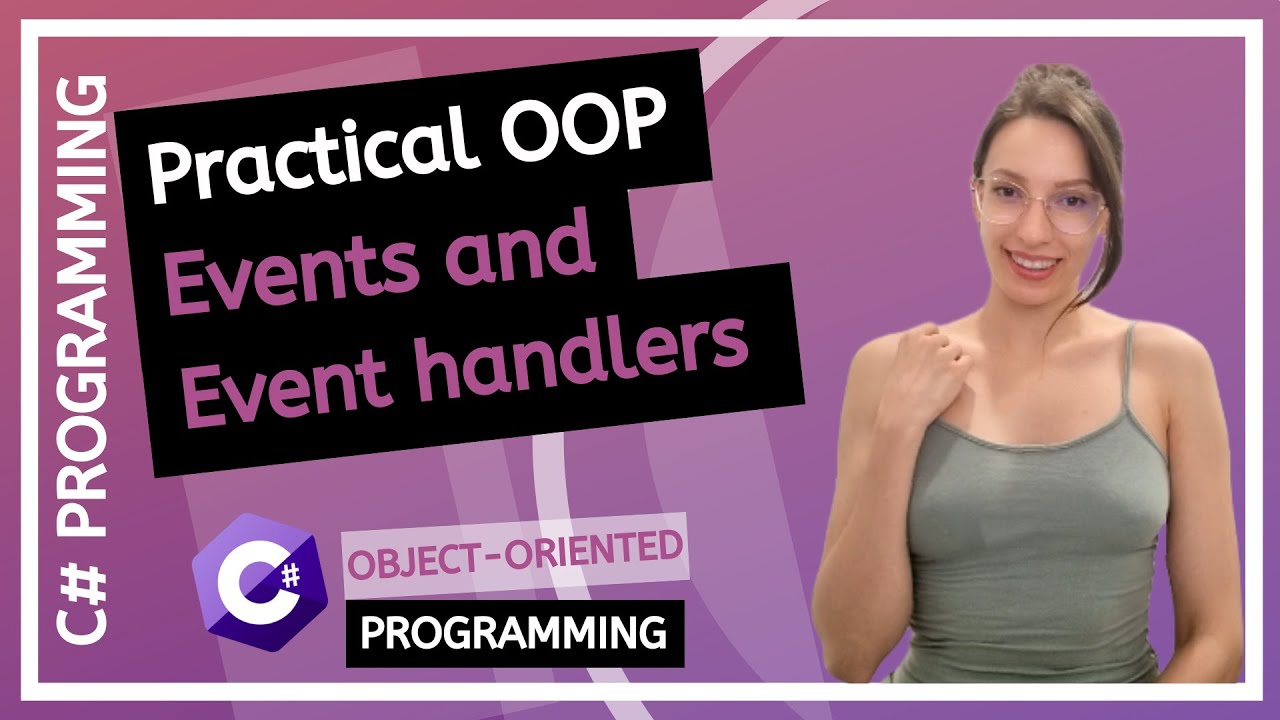 C# PROGRAMMING

Practical OOP
Events and
Event handlers

C#

OBJECT-ORIENTED
PROGRAMMING